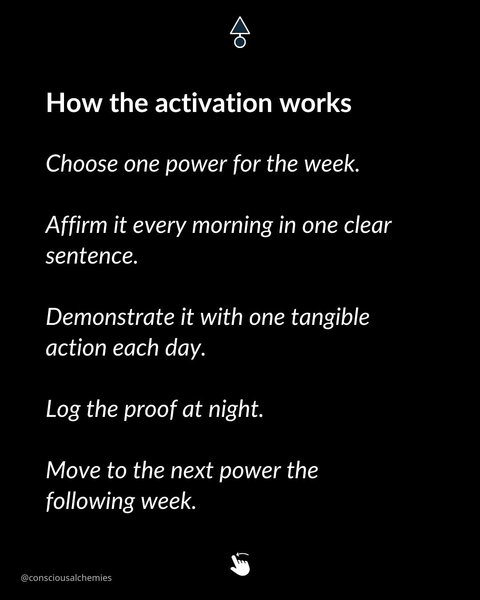 How the activation works

Choose one power for the week.

Affirm it every morning in one clear sentence.

Demonstrate it with one tangible action each day.

Log the proof at night.

Move to the next power the following week.

@consciousalchemies